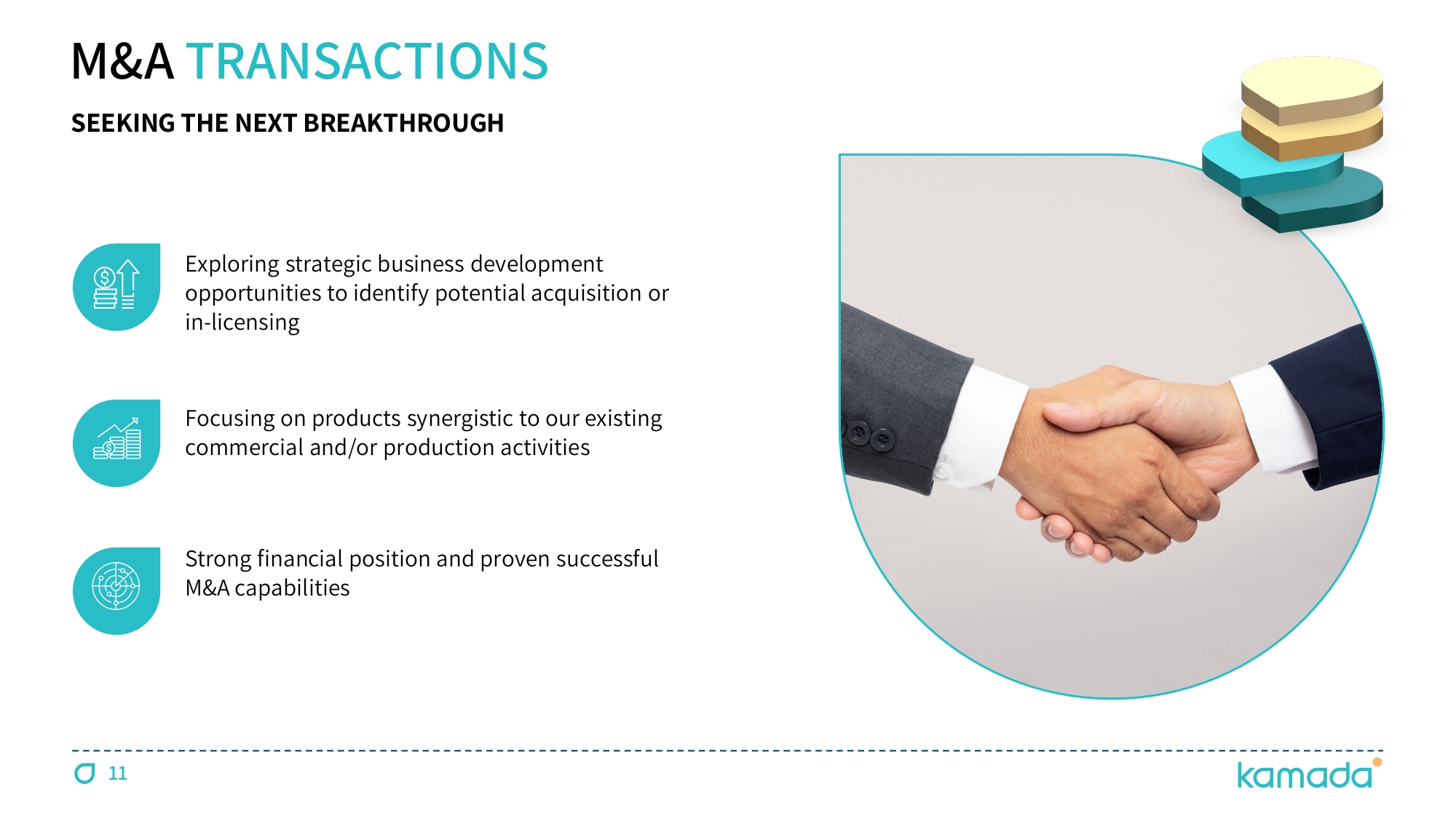 M&A TRANSACTIONS

SEEKING THE NEXT BREAKTHROUGH

Exploring strategic business development opportunities to identify potential acquisition or in-licensing

Focusing on products synergistic to our existing commercial and/or production activities

Strong financial position and proven successful M&A capabilities

11

kamada